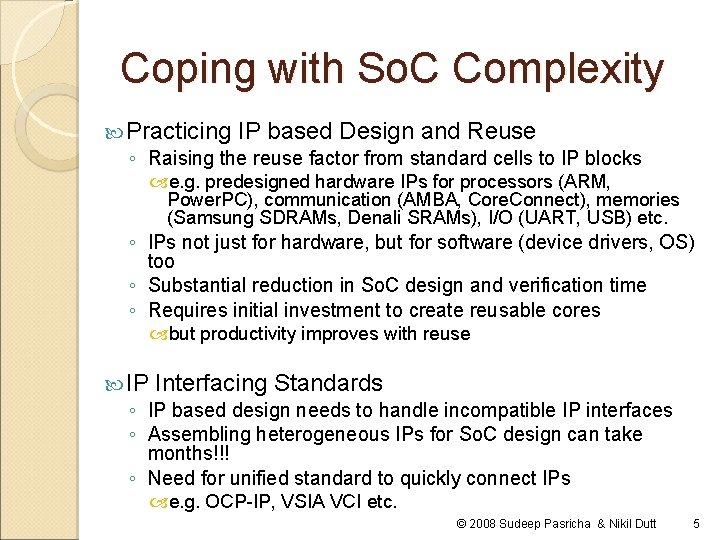 Coping with SoC Complexity

Practicing IP based Design and Reuse

◦ Raising the reuse factor from standard cells to IP blocks

e.g. predesigned hardware IPs for processors (ARM, PowerPC), communication (AMBA, CoreConnect), memories (Samsung SDRAMs, Denali SRAMs), I/O (UART, USB) etc.

◦ IPs not just for hardware, but for software (device drivers, OS) too

◦ Substantial reduction in SoC design and verification time

◦ Requires initial investment to create reusable cores

but productivity improves with reuse

IP Interfacing Standards

◦ IP based design needs to handle incompatible IP interfaces

◦ Assembling heterogeneous IPs for SoC design can take months!!!

◦ Need for unified standard to quickly connect IPs

e.g. OCP-IP, VSIA VCI etc.

© 2008 Sudeep Pasricha & Nikil Dutt 5